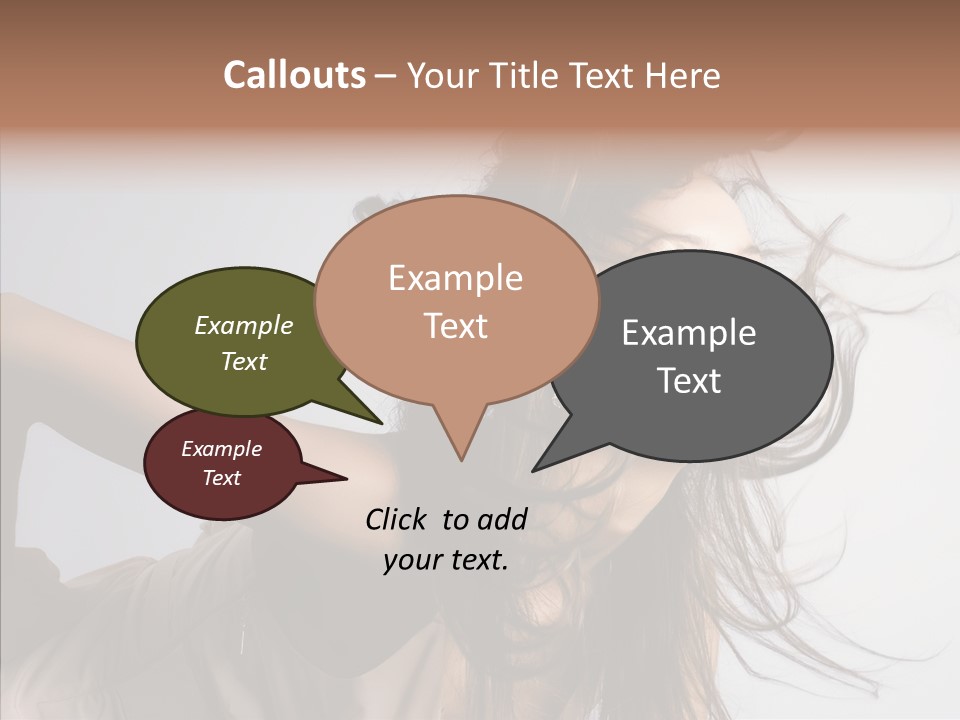 Callouts – Your Title Text Here

Example Text

Example Text

Example Text

Example Text

Click to add your text.